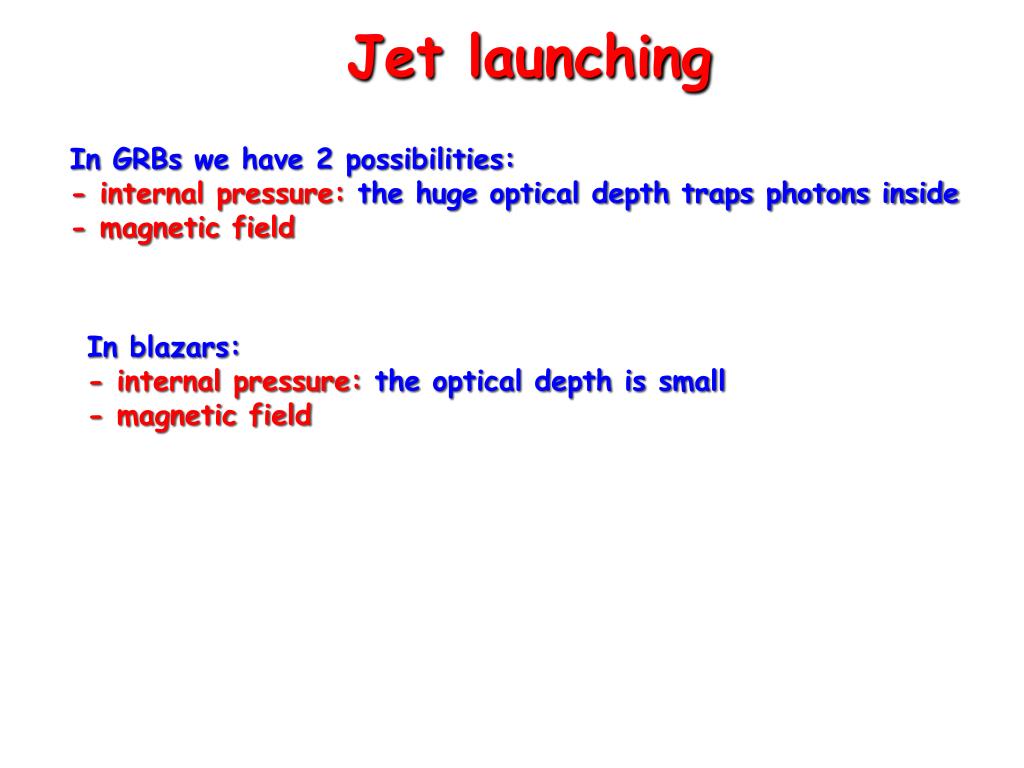 Jet launching

In GRBs we have 2 possibilities:
- internal pressure: the huge optical depth traps photons inside
- magnetic field

In blazars:
- internal pressure: the optical depth is small
- magnetic field